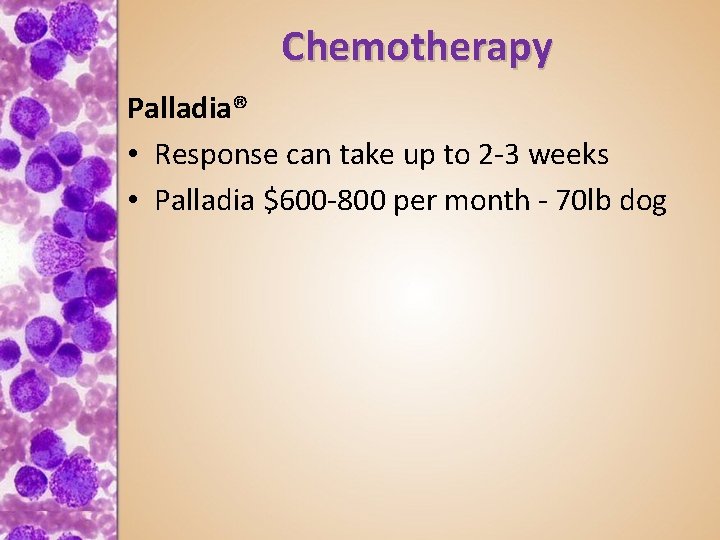 Chemotherapy

Palladia®

• Response can take up to 2-3 weeks
• Palladia \$600-800 per month - 70lb dog